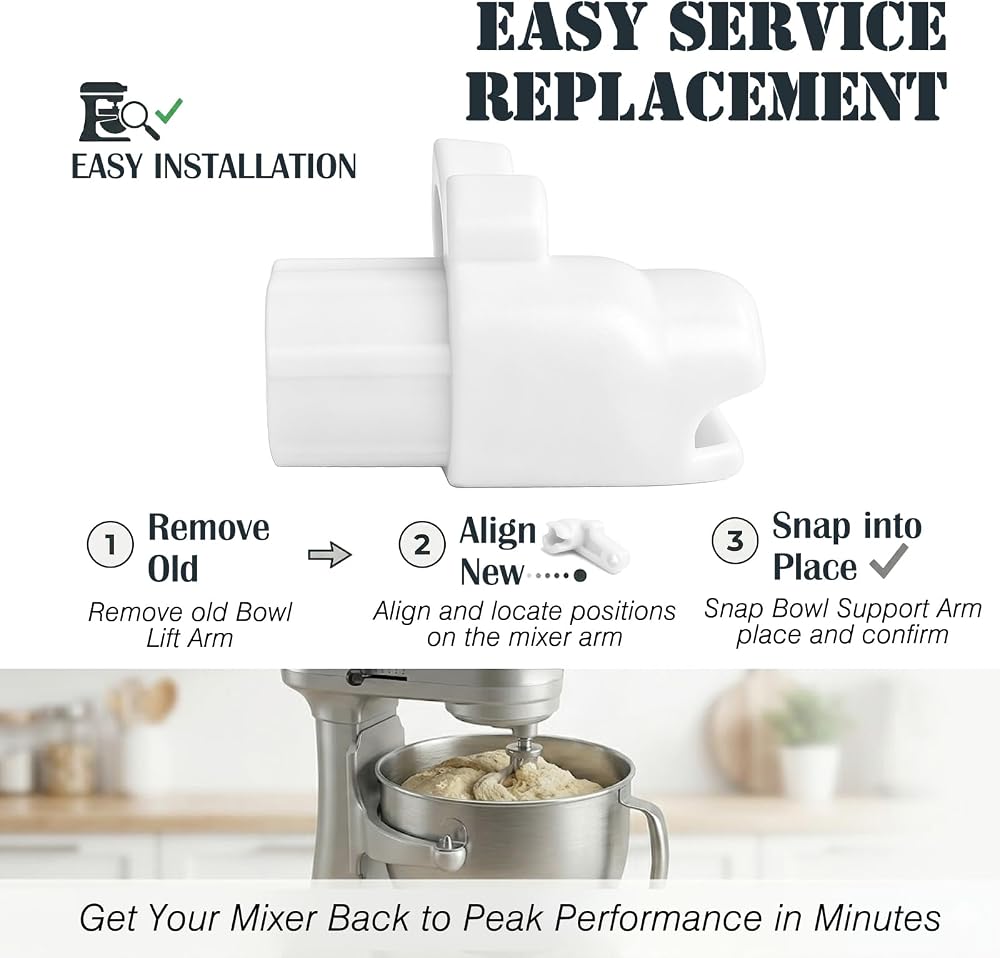 EASY SERVICE REPLACEMENT

EASY INSTALLATION

1 Remove Old
Remove old Bowl Lift Arm

2 Align New
Align and locate positions on the mixer arm

3 Snap into Place
Snap Bowl Support Arm place and confirm

Get Your Mixer Back to Peak Performance in Minutes